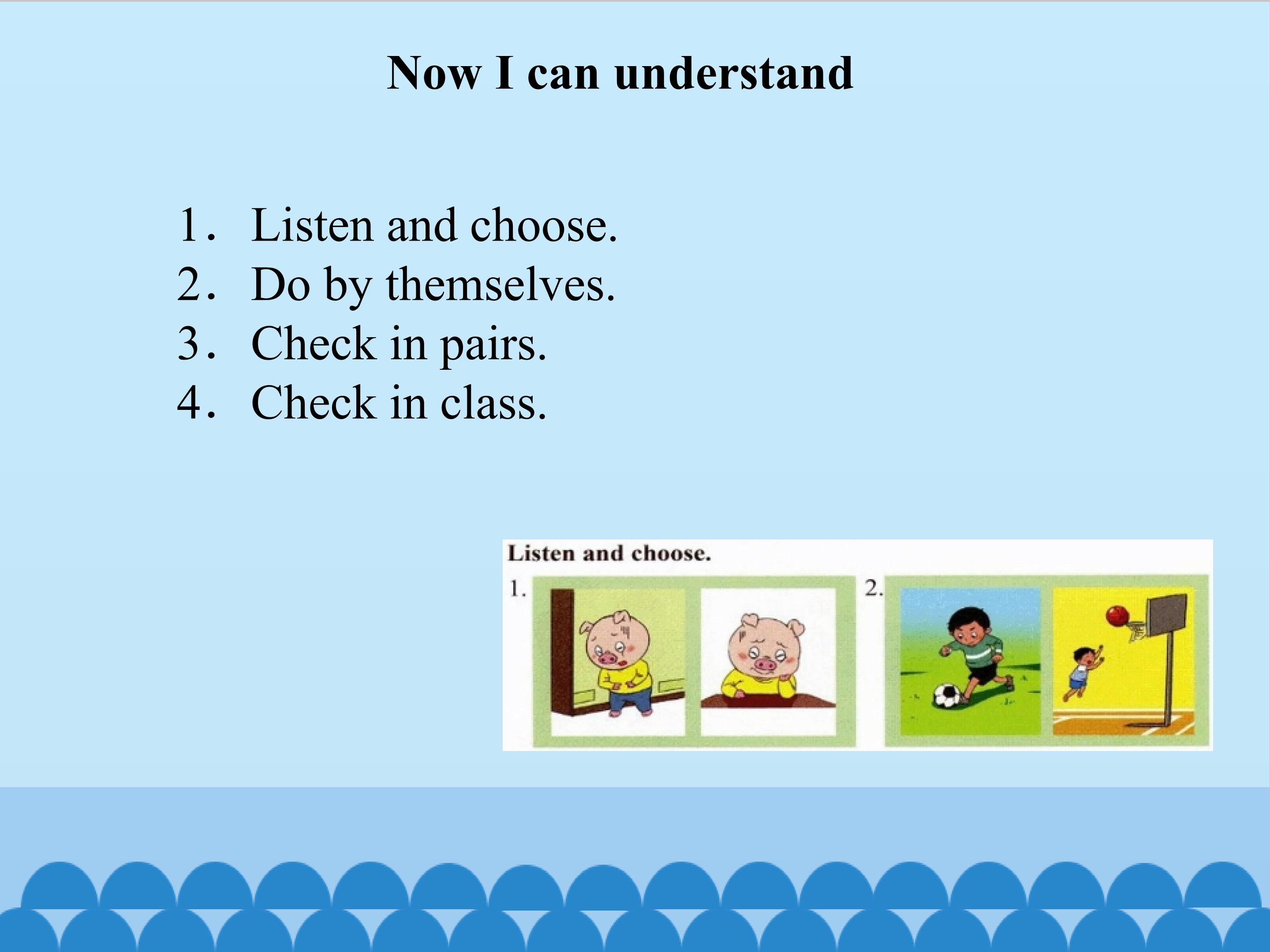 Now I can understand

1. Listen and choose.
2. Do by themselves.
3. Check in pairs.
4. Check in class.

Listen and choose.

1.

2.